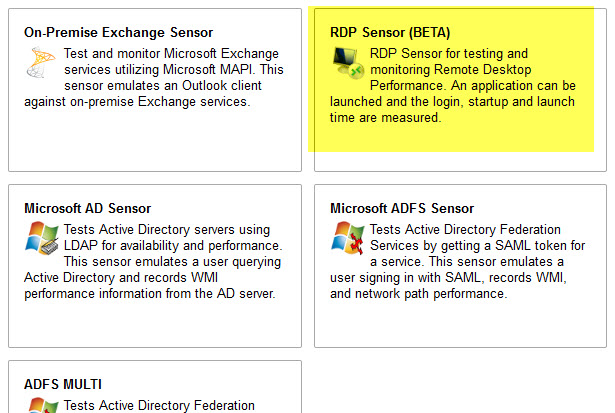 On-Premise Exchange Sensor

Test and monitor Microsoft Exchange services utilizing Microsoft MAPI. This sensor emulates an Outlook client against on-premise Exchange services.

RDP Sensor (BETA)

RDP Sensor for testing and monitoring Remote Desktop Performance. An application can be launched and the login, startup and launch time are measured.

Microsoft AD Sensor

Tests Active Directory servers using LDAP for availability and performance. This sensor emulates a user querying Active Directory and records WMI performance information from the AD server.

Microsoft ADFS Sensor

Tests Active Directory Federation Services by getting a SAML token for a service. This sensor emulates a user signing in with SAML, records WMI, and network path performance.

ADFS MULTI

Tests Active Directory Federation